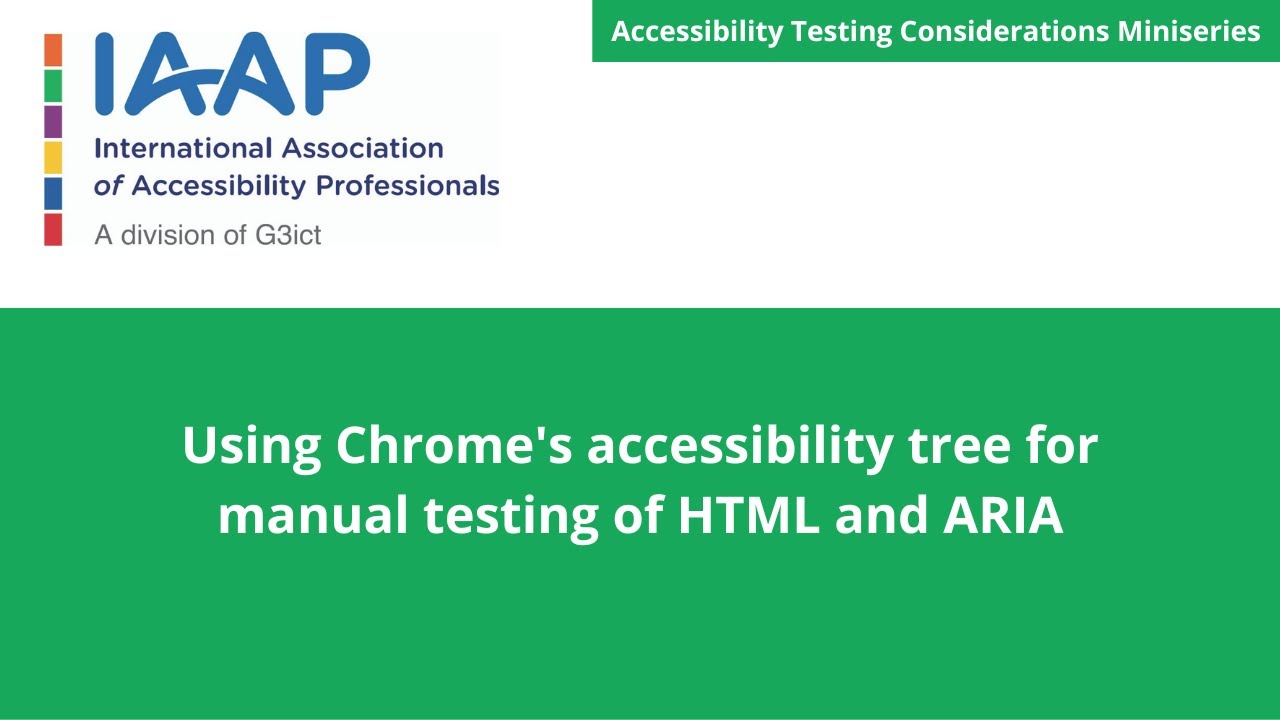 IAAP
International Association of Accessibility Professionals
A division of G3ict

Accessibility Testing Considerations Miniseries

Using Chrome's accessibility tree for manual testing of HTML and ARIA